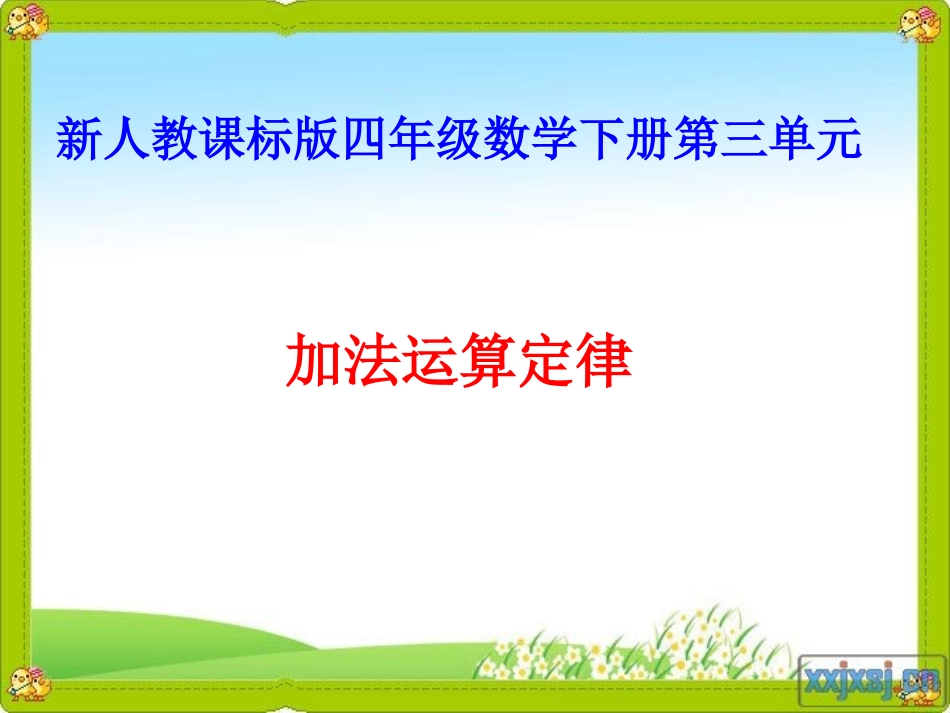 新人教课标版四年级数学下册第三单元

加法运算定律

xxjxsj.cn